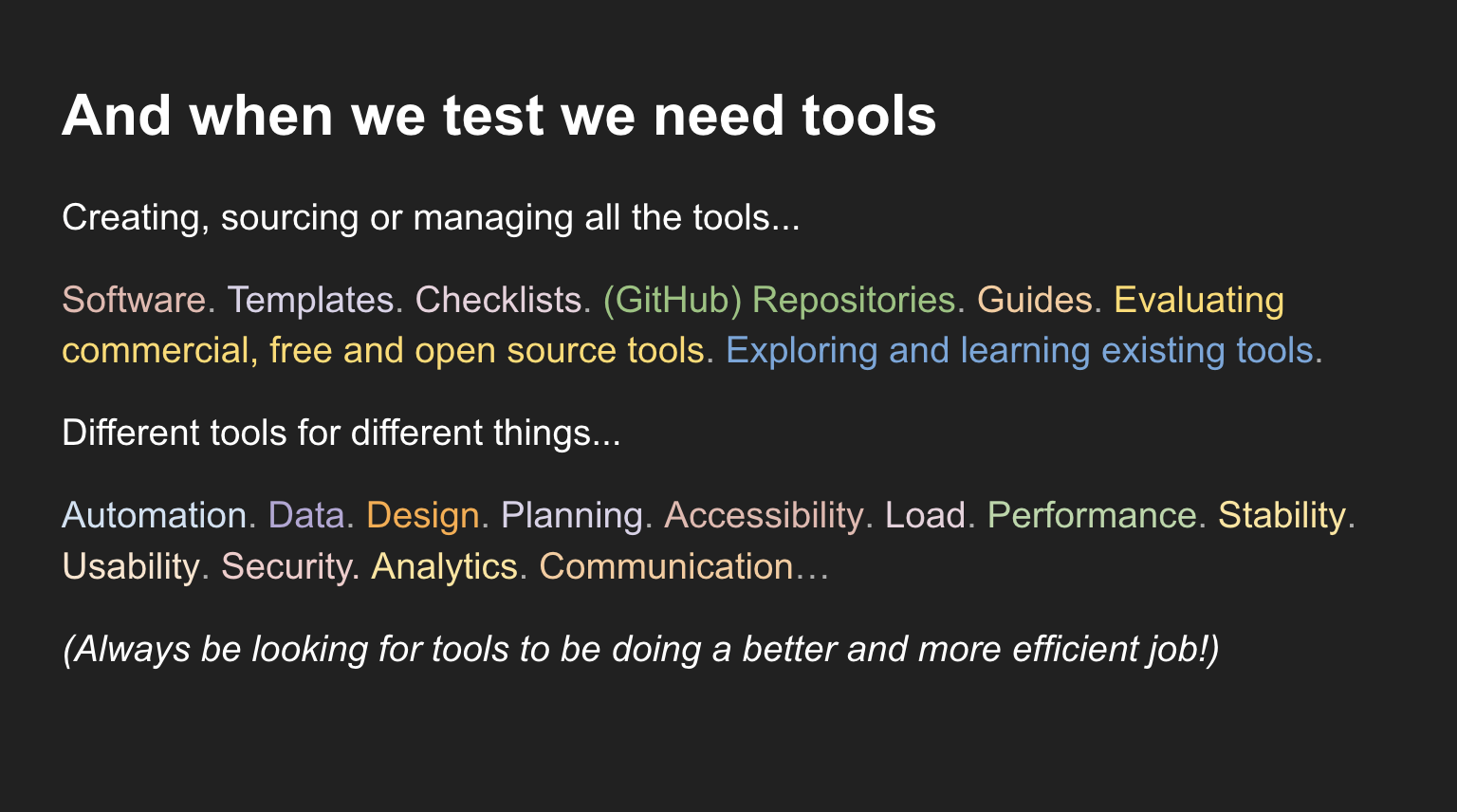 And when we test we need tools

Creating, sourcing or managing all the tools...

Software. Templates. Checklists. (GitHub) Repositories. Guides. Evaluating commercial, free and open source tools. Exploring and learning existing tools.

Different tools for different things...

Automation. Data. Design. Planning. Accessibility. Load. Performance. Stability. Usability. Security. Analytics. Communication…

(Always be looking for tools to be doing a better and more efficient job!)